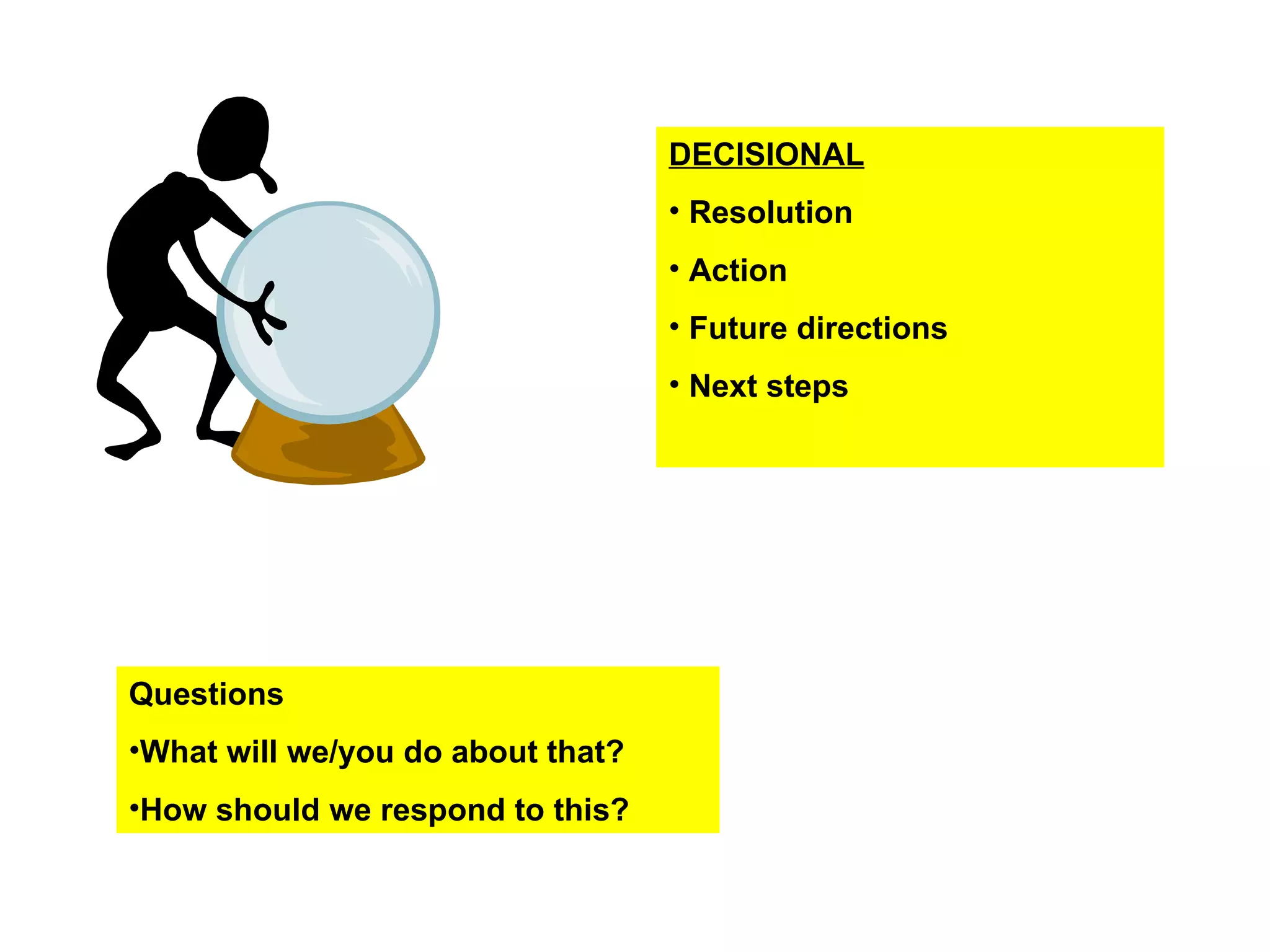 DECISIONAL

• Resolution

• Action

• Future directions

• Next steps

Questions

•What will we/you do about that?

•How should we respond to this?